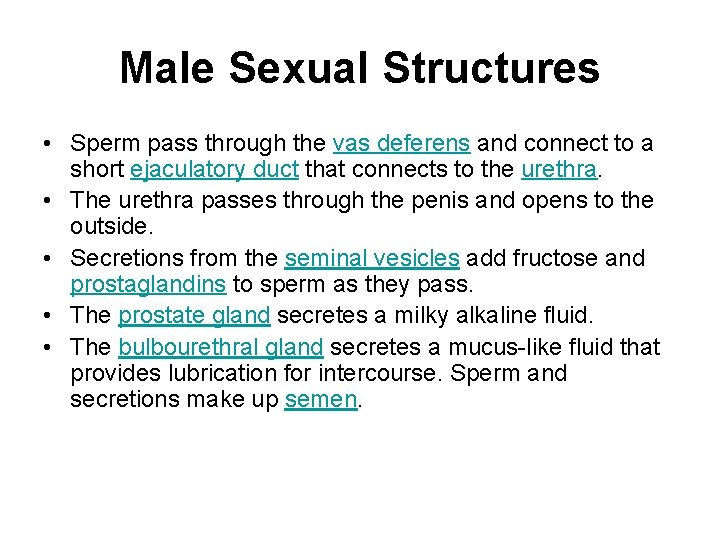 Male Sexual Structures

• Sperm pass through the vas deferens and connect to a short ejaculatory duct that connects to the urethra.
• The urethra passes through the penis and opens to the outside.
• Secretions from the seminal vesicles add fructose and prostaglandins to sperm as they pass.
• The prostate gland secretes a milky alkaline fluid.
• The bulbourethral gland secretes a mucus-like fluid that provides lubrication for intercourse. Sperm and secretions make up semen.